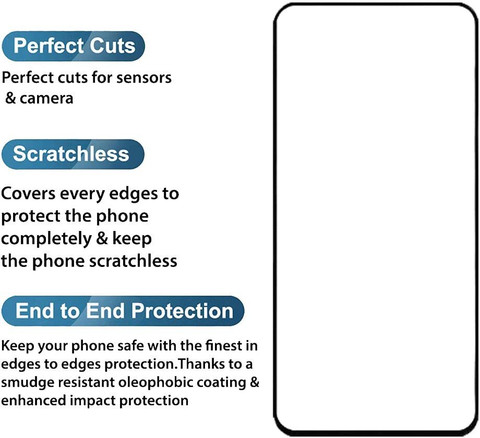 Perfect Cuts

Perfect cuts for sensors & camera

Scratchless

Covers every edges to protect the phone completely & keep the phone scratchless

End to End Protection

Keep your phone safe with the finest in edges to edges protection.Thanks to a smudge resistant oleophobic coating & enhanced impact protection